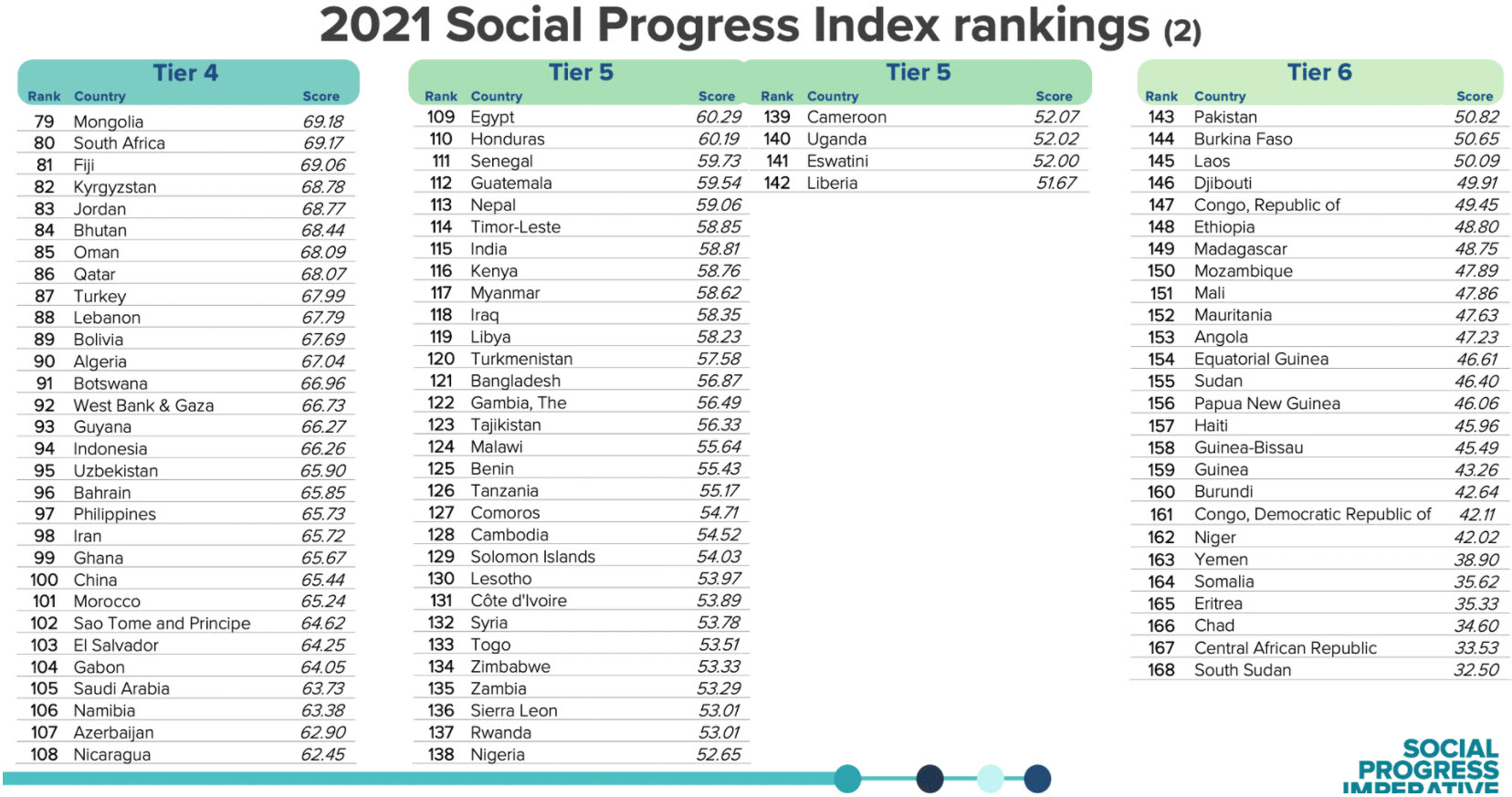 2021 Social Progress Index rankings (2)

Tier 4

| Rank | Country | Score |
|---|---|---|
| 79 | Mongolia | 69.18 |
| 80 | South Africa | 69.17 |
| 81 | Fiji | 69.06 |
| 82 | Kyrgyzstan | 68.78 |
| 83 | Jordan | 68.77 |
| 84 | Bhutan | 68.44 |
| 85 | Oman | 68.09 |
| 86 | Qatar | 68.07 |
| 87 | Turkey | 67.99 |
| 88 | Lebanon | 67.79 |
| 89 | Bolivia | 67.69 |
| 90 | Algeria | 67.04 |
| 91 | Botswana | 66.96 |
| 92 | West Bank & Gaza | 66.73 |
| 93 | Guyana | 66.27 |
| 94 | Indonesia | 66.26 |
| 95 | Uzbekistan | 65.90 |
| 96 | Bahrain | 65.85 |
| 97 | Philippines | 65.73 |
| 98 | Iran | 65.72 |
| 99 | Ghana | 65.67 |
| 100 | China | 65.44 |
| 101 | Morocco | 65.24 |
| 102 | Sao Tome and Principe | 64.62 |
| 103 | El Salvador | 64.25 |
| 104 | Gabon | 64.05 |
| 105 | Saudi Arabia | 63.73 |
| 106 | Namibia | 63.38 |
| 107 | Azerbaijan | 62.90 |
| 108 | Nicaragua | 62.45 |

Tier 5

| Rank | Country | Score |
|---|---|---|
| 109 | Egypt | 60.29 |
| 110 | Honduras | 60.19 |
| 111 | Senegal | 59.73 |
| 112 | Guatemala | 59.54 |
| 113 | Nepal | 59.06 |
| 114 | Timor-Leste | 58.85 |
| 115 | India | 58.81 |
| 116 | Kenya | 58.76 |
| 117 | Myanmar | 58.62 |
| 118 | Iraq | 58.35 |
| 119 | Libya | 58.23 |
| 120 | Turkmenistan | 57.58 |
| 121 | Bangladesh | 56.87 |
| 122 | Gambia, The | 56.49 |
| 123 | Tajikistan | 56.33 |
| 124 | Malawi | 55.64 |
| 125 | Benin | 55.43 |
| 126 | Tanzania | 55.17 |
| 127 | Comoros | 54.71 |
| 128 | Cambodia | 54.52 |
| 129 | Solomon Islands | 54.03 |
| 130 | Lesotho | 53.97 |
| 131 | Côte d'Ivoire | 53.89 |
| 132 | Syria | 53.78 |
| 133 | Togo | 53.51 |
| 134 | Zimbabwe | 53.33 |
| 135 | Zambia | 53.29 |
| 136 | Sierra Leon | 53.01 |
| 137 | Rwanda | 53.01 |
| 138 | Nigeria | 52.65 |

Tier 5

| Rank | Country | Score |
|---|---|---|
| 139 | Cameroon | 52.07 |
| 140 | Uganda | 52.02 |
| 141 | Eswatini | 52.00 |
| 142 | Liberia | 51.67 |

Tier 6

| Rank | Country | Score |
|---|---|---|
| 143 | Pakistan | 50.82 |
| 144 | Burkina Faso | 50.65 |
| 145 | Laos | 50.09 |
| 146 | Djibouti | 49.91 |
| 147 | Congo, Republic of | 49.45 |
| 148 | Ethiopia | 48.80 |
| 149 | Madagascar | 48.75 |
| 150 | Mozambique | 47.89 |
| 151 | Mali | 47.86 |
| 152 | Mauritania | 47.63 |
| 153 | Angola | 47.23 |
| 154 | Equatorial Guinea | 46.61 |
| 155 | Sudan | 46.40 |
| 156 | Papua New Guinea | 46.06 |
| 157 | Haiti | 45.96 |
| 158 | Guinea-Bissau | 45.49 |
| 159 | Guinea | 43.26 |
| 160 | Burundi | 42.64 |
| 161 | Congo, Democratic Republic of | 42.11 |
| 162 | Niger | 42.02 |
| 163 | Yemen | 38.90 |
| 164 | Somalia | 35.62 |
| 165 | Eritrea | 35.33 |
| 166 | Chad | 34.60 |
| 167 | Central African Republic | 33.53 |
| 168 | South Sudan | 32.50 |

SOCIAL PROGRESS IMPERATIVE